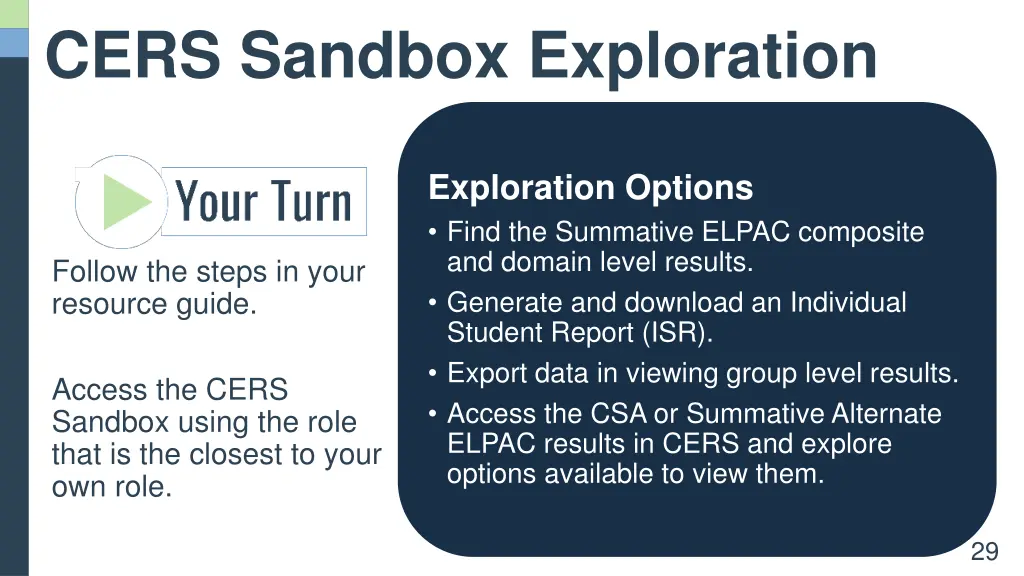 CERS Sandbox Exploration

Your Turn

Follow the steps in your resource guide.

Access the CERS Sandbox using the role that is the closest to your own role.

Exploration Options
• Find the Summative ELPAC composite and domain level results.
• Generate and download an Individual Student Report (ISR).
• Export data in viewing group level results.
• Access the CSA or Summative Alternate ELPAC results in CERS and explore options available to view them.

29